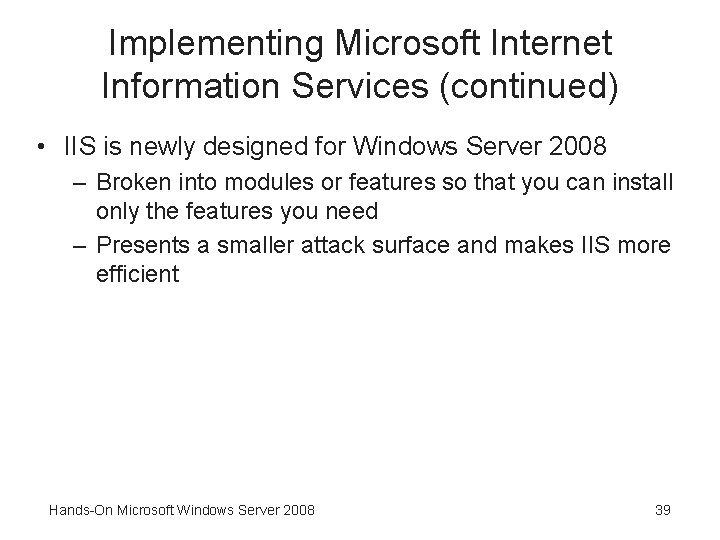 Implementing Microsoft Internet Information Services (continued)

• IIS is newly designed for Windows Server 2008
– Broken into modules or features so that you can install only the features you need
– Presents a smaller attack surface and makes IIS more efficient

Hands-On Microsoft Windows Server 2008

39